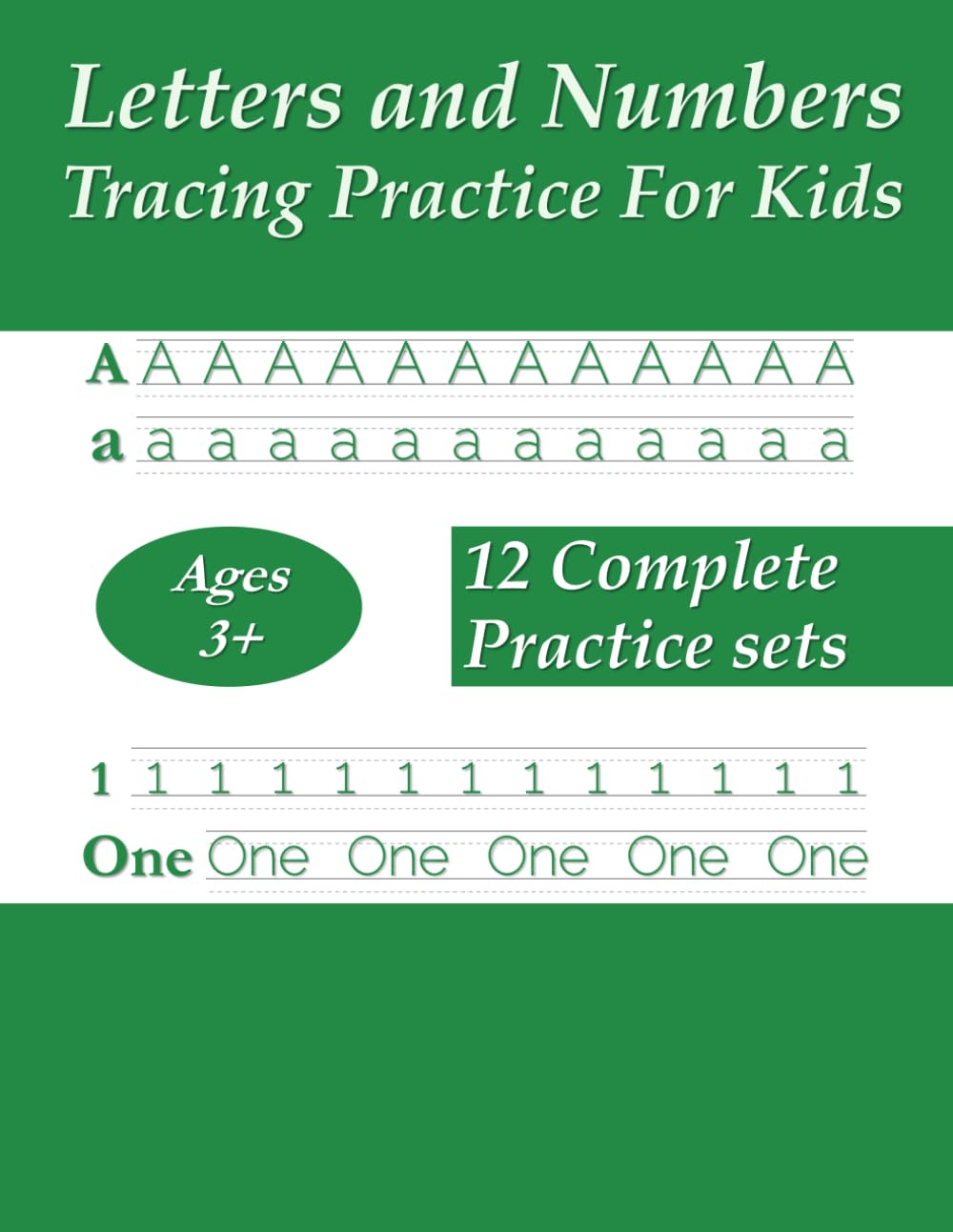 Letters and Numbers
Tracing Practice For Kids

A A A A A A A A A A A A A

a a a a a a a a a a a a a

Ages
3+

12 Complete
Practice sets

1 1 1 1 1 1 1 1 1 1 1 1 1

One One One One One One